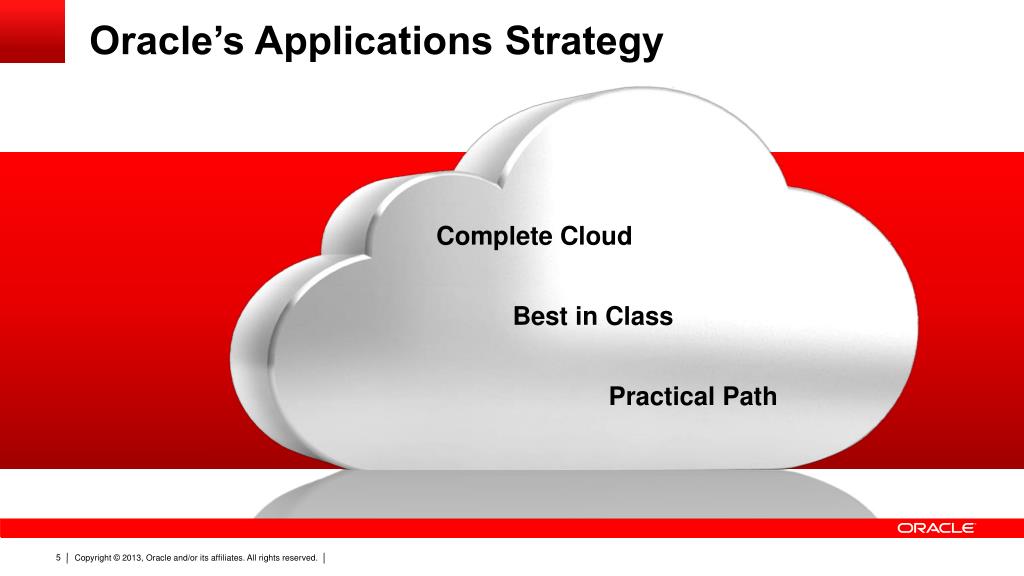 Oracle's Applications Strategy

Complete Cloud

Best in Class

Practical Path

ORACLE

5 | Copyright © 2013, Oracle and/or its affiliates. All rights reserved. |